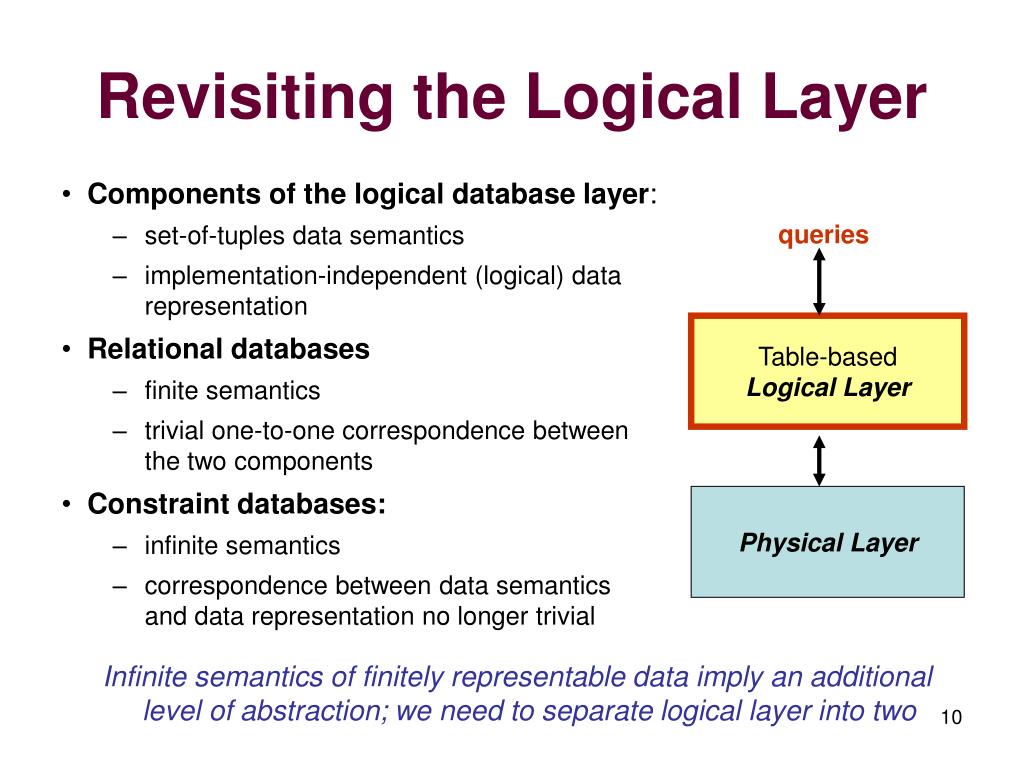 Revisiting the Logical Layer

• Components of the logical database layer:
– set-of-tuples data semantics
– implementation-independent (logical) data representation
• Relational databases
– finite semantics
– trivial one-to-one correspondence between the two components
• Constraint databases:
– infinite semantics
– correspondence between data semantics and data representation no longer trivial

queries

Table-based
Logical Layer

Physical Layer

Infinite semantics of finitely representable data imply an additional level of abstraction; we need to separate logical layer into two

10